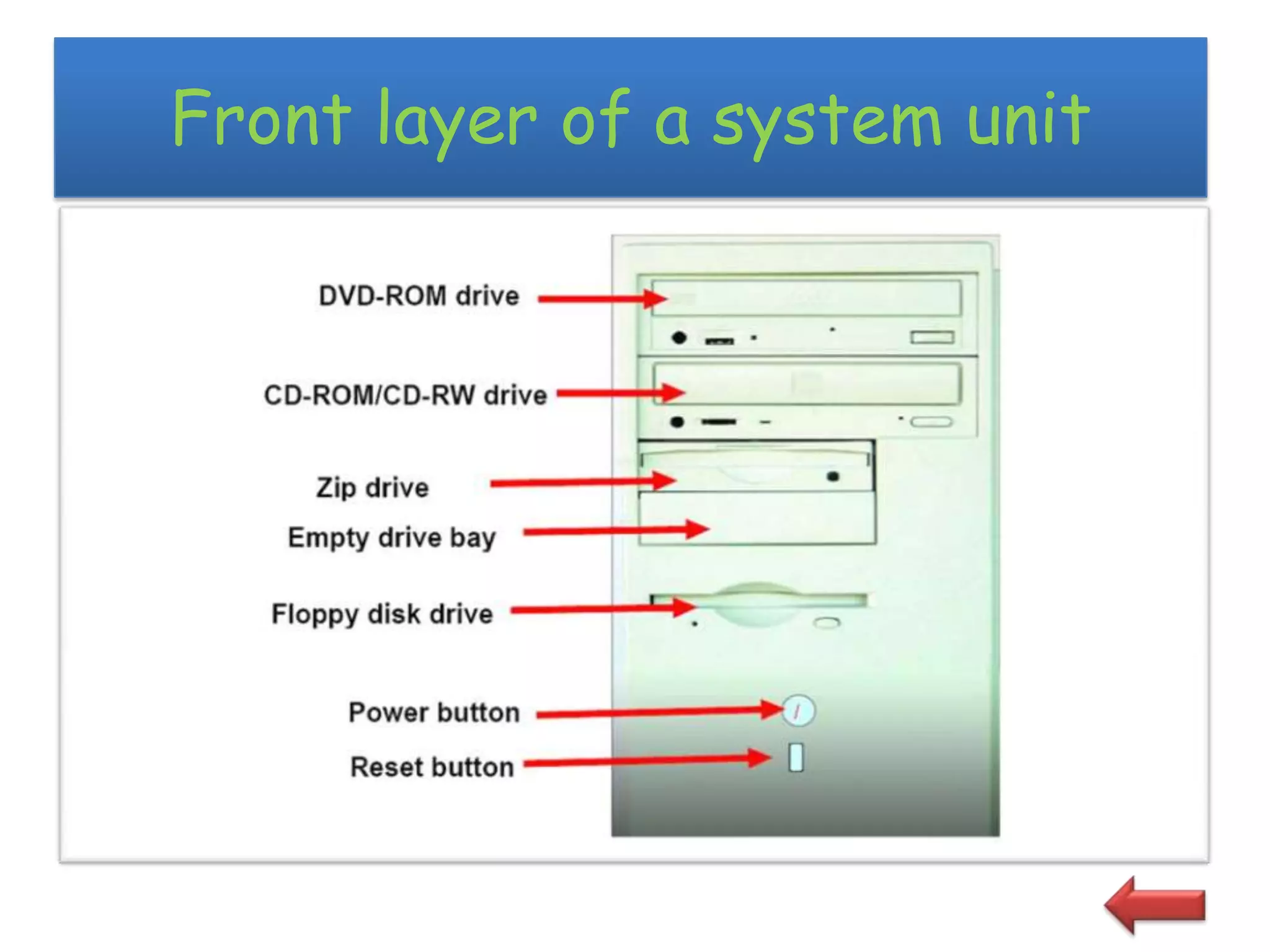 Front layer of a system unit

DVD-ROM drive

CD-ROM/CD-RW drive

Zip drive

Empty drive bay

Floppy disk drive

Power button

Reset button